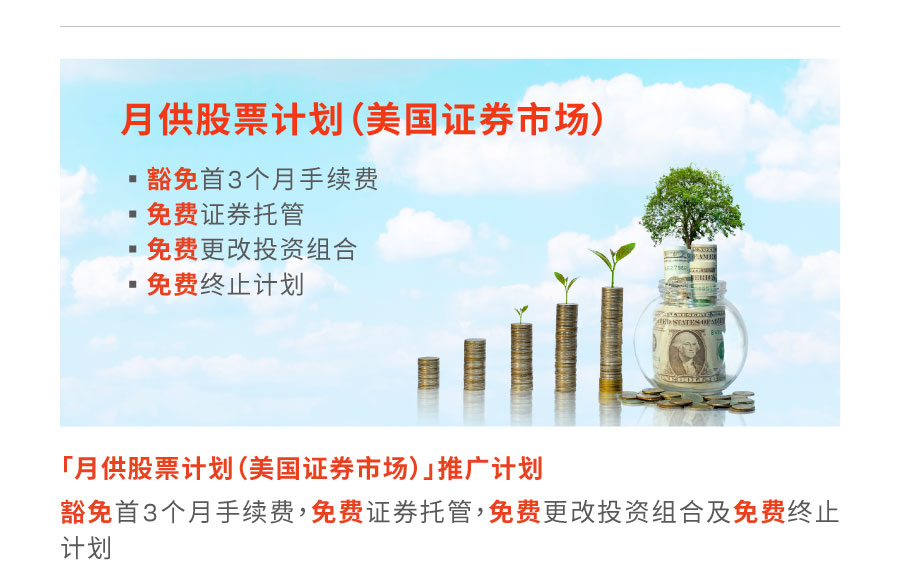 月供股票计划(美国证券市场)

▪ 豁免首3个月手续费
▪ 免费证券托管
▪ 免费更改投资组合
▪ 免费终止计划

「月供股票计划(美国证券市场)」推广计划

豁免首3个月手续费,免费证券托管,免费更改投资组合及免费终止计划